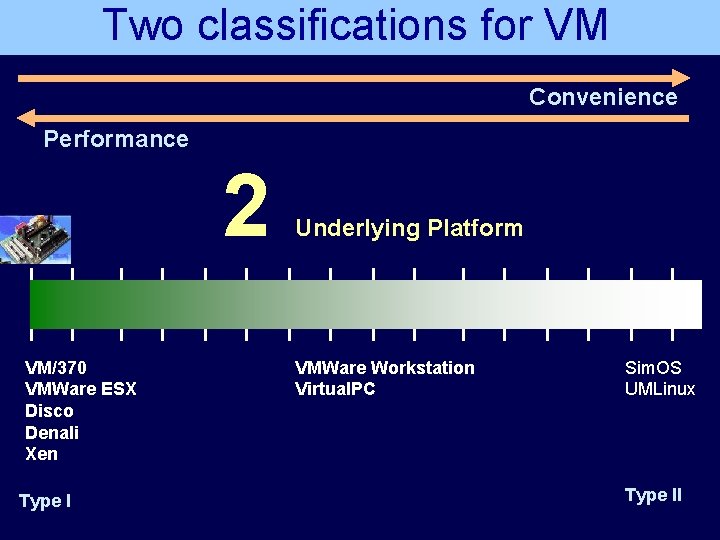 Two classifications for VM

Convenience

Performance

2 Underlying Platform

VM/370
VMWare ESX
Disco
Denali
Xen

VMWare Workstation
VirtualPC

SimOS
UMLinux

Type I

Type II